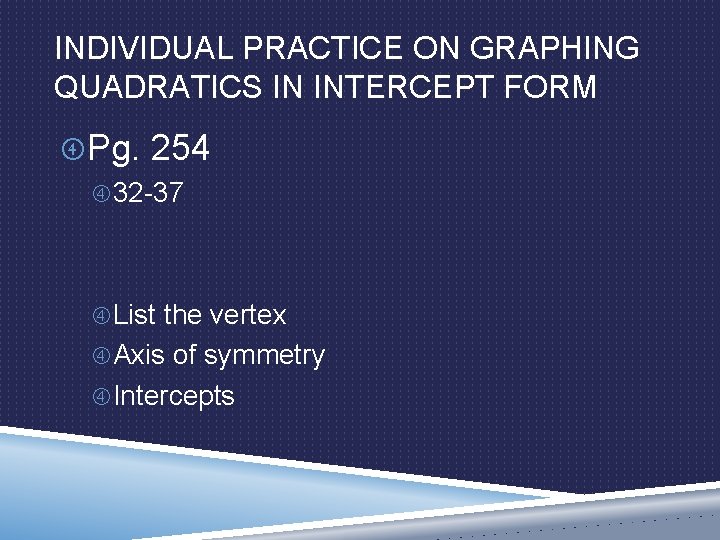 INDIVIDUAL PRACTICE ON GRAPHING QUADRATICS IN INTERCEPT FORM

Pg. 254

32-37

List the vertex

Axis of symmetry

Intercepts